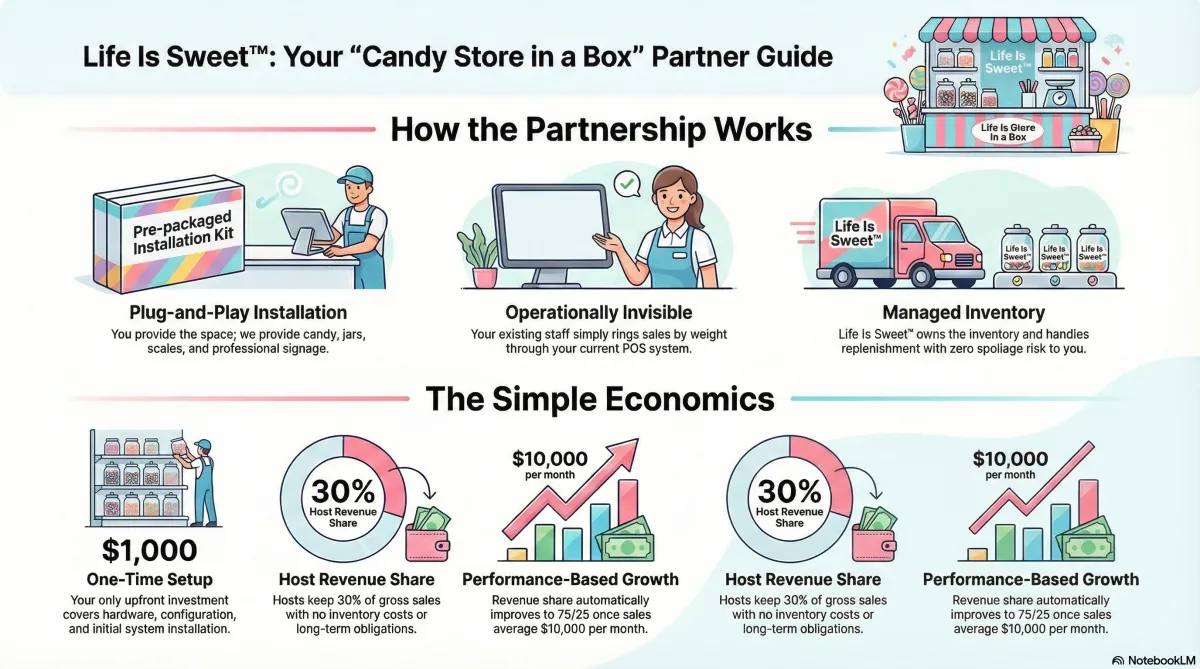 Life Is Sweet™: Your "Candy Store in a Box" Partner Guide

Life Is Sweet™

Life Is Giore In a Box

How the Partnership Works

Pre-packaged Installation Kit

Plug-and-Play Installation
You provide the space; we provide candy, jars, scales, and professional signage.

Operationally Invisible
Your existing staff simply rings sales by weight through your current POS system.

Life Is Sweet™

Life Is Sweet™ Life Is Sweet™ Life Is Sweet™

Managed Inventory
Life Is Sweet™ owns the inventory and handles replenishment with zero spoliage risk to you.

The Simple Economics

$1,000
One-Time Setup
Your only upfront investment covers hardware, configuration, and initial system installation.

30% Host Revenue Share
Host Revenue Share
Hosts keep 30% of gross sales with no inventory costs or long-term obligations.

$10,000 per month
Performance-Based Growth
Revenue share automatically improves to 75/25 once sales average $10,000 per month.

30% Host Revenue Share
Host Revenue Share
Hosts keep 30% of gross sales with no inventory costs or long-term obligations.

$10,000 per month
Performance-Based Growth
Revenue share automatically improves to 75/25 once sales average $10,000 per month.

NotebookLM